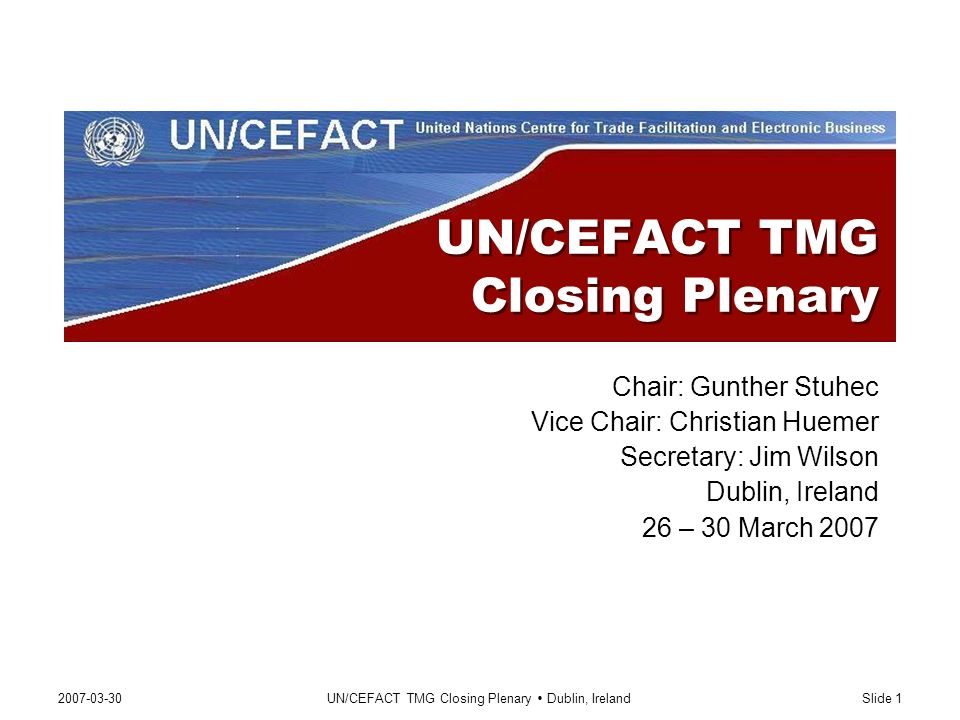 UN/CEFACT United Nations Centre for Trade Facilitation and Electronic Business

UN/CEFACT TMG Closing Plenary

Chair: Gunther Stuhec
Vice Chair: Christian Huemer
Secretary: Jim Wilson
Dublin, Ireland
26 – 30 March 2007

2007-03-30 UN/CEFACT TMG Closing Plenary • Dublin, Ireland Slide 1